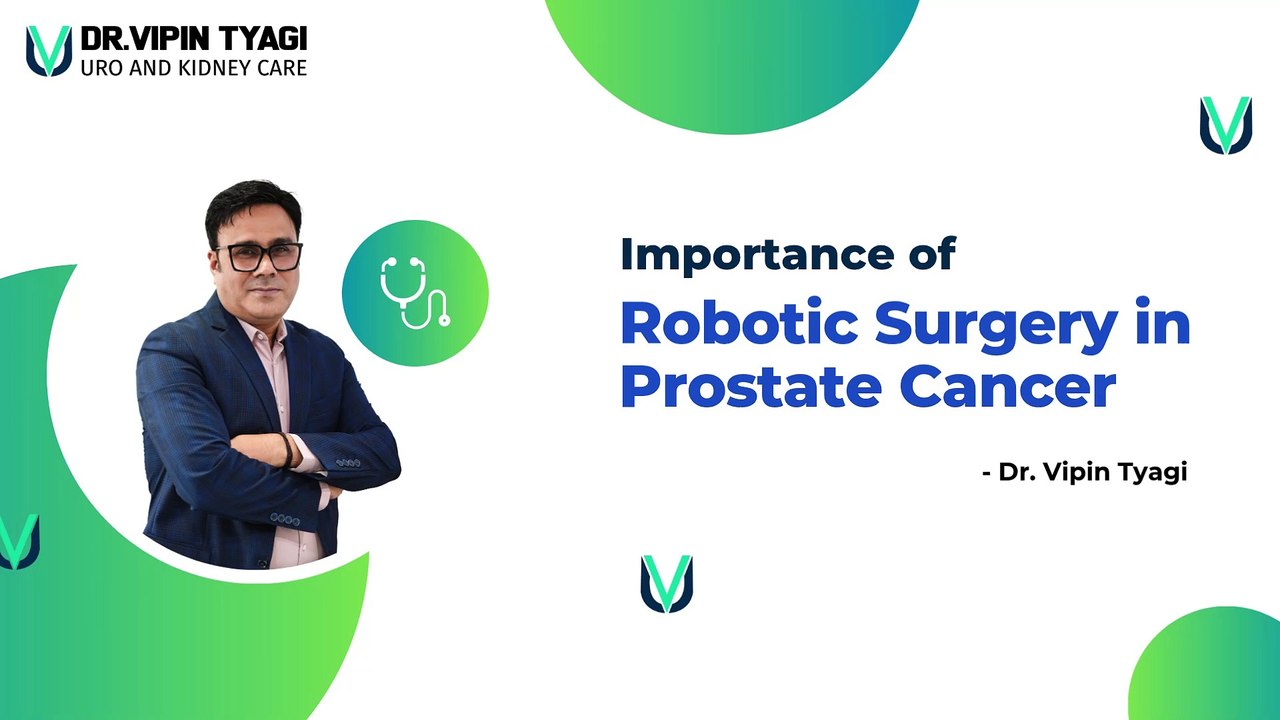 DR.VIPIN TYAGI
URO AND KIDNEY CARE

Importance of
Robotic Surgery in Prostate Cancer

- Dr. Vipin Tyagi